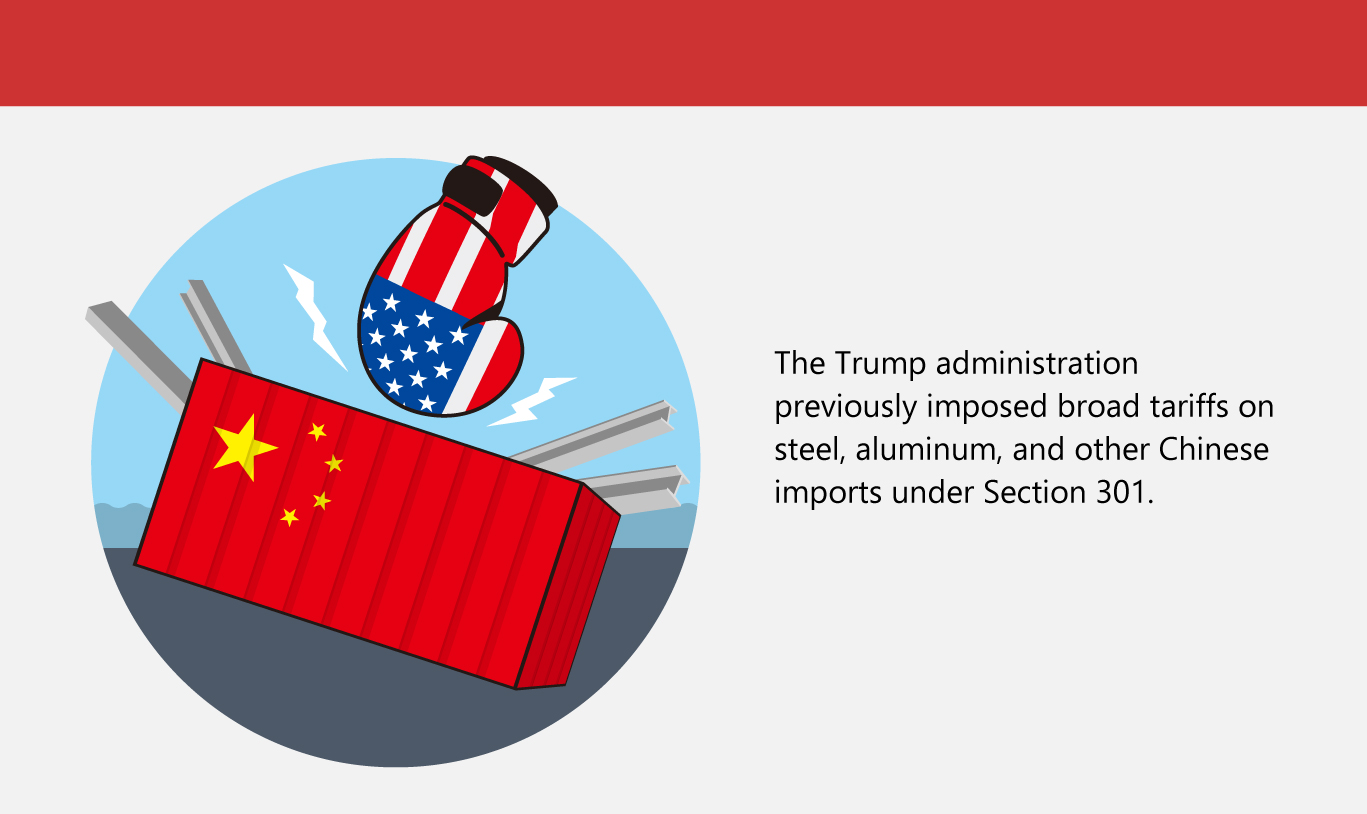 The Trump administration previously imposed broad tariffs on steel, aluminum, and other Chinese imports under Section 301.